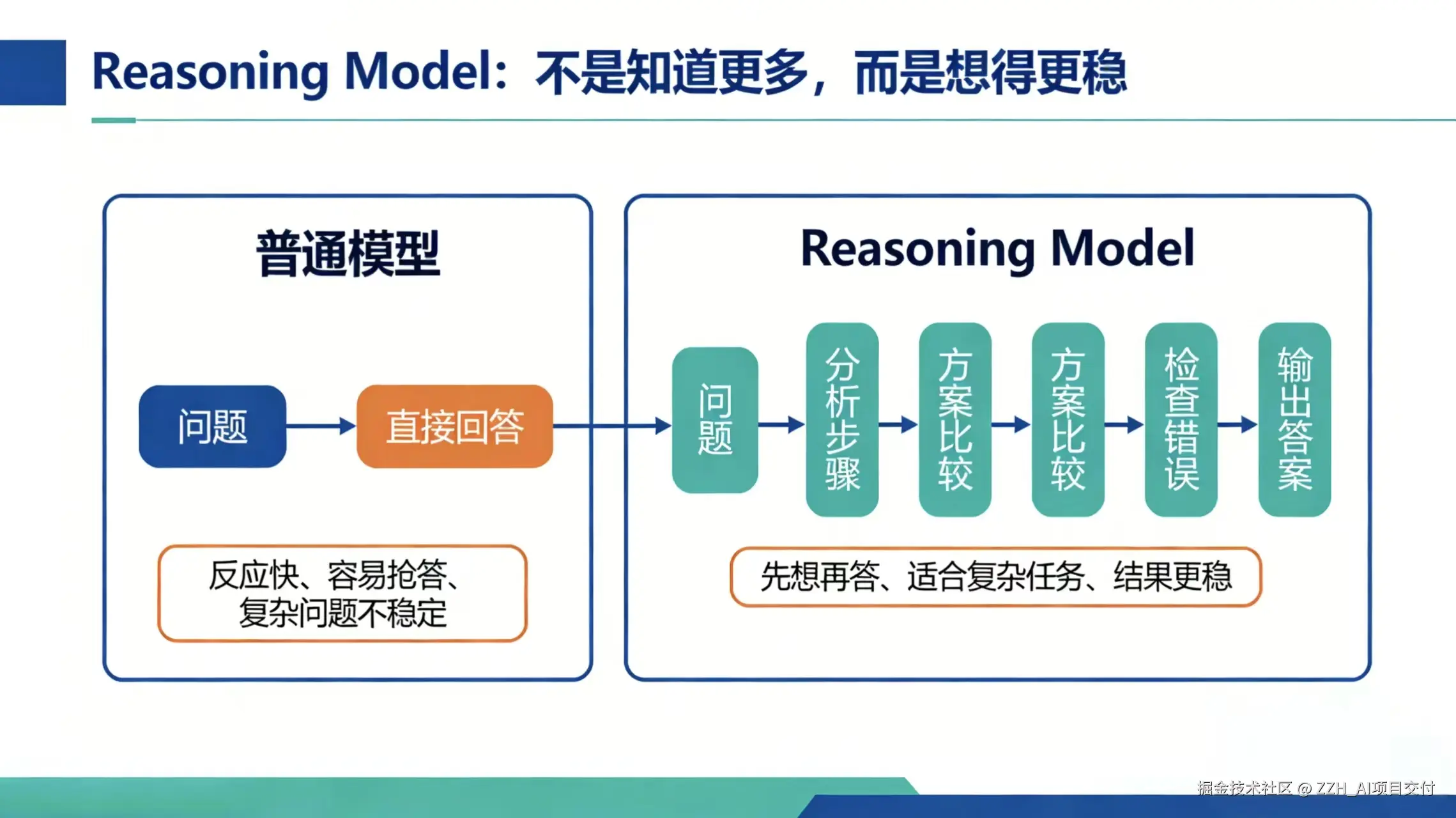 Reasoning Model：不是知道更多，而是想得更稳

普通模型

问题

直接回答

反应快、容易抢答、复杂问题不稳定

Reasoning Model

问题

分析步骤

方案比较

方案比较

检查错误

输出答案

先想再答、适合复杂任务、结果更稳

掘金技术社区 @ ZZH_AI项目交付